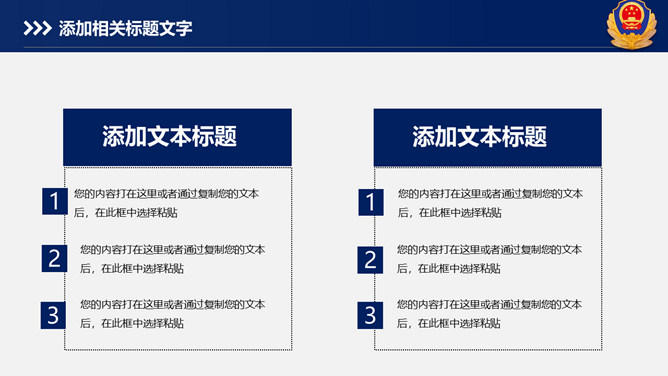 添加相关标题文字

添加文本标题

1
您的内容打在这里或者通过复制您的文本后，在此框中选择粘贴

2
您的内容打在这里或者通过复制您的文本后，在此框中选择粘贴

3
您的内容打在这里或者通过复制您的文本后，在此框中选择粘贴

添加文本标题

1
您的内容打在这里或者通过复制您的文本后，在此框中选择粘贴

2
您的内容打在这里或者通过复制您的文本后，在此框中选择粘贴

3
您的内容打在这里或者通过复制您的文本后，在此框中选择粘贴